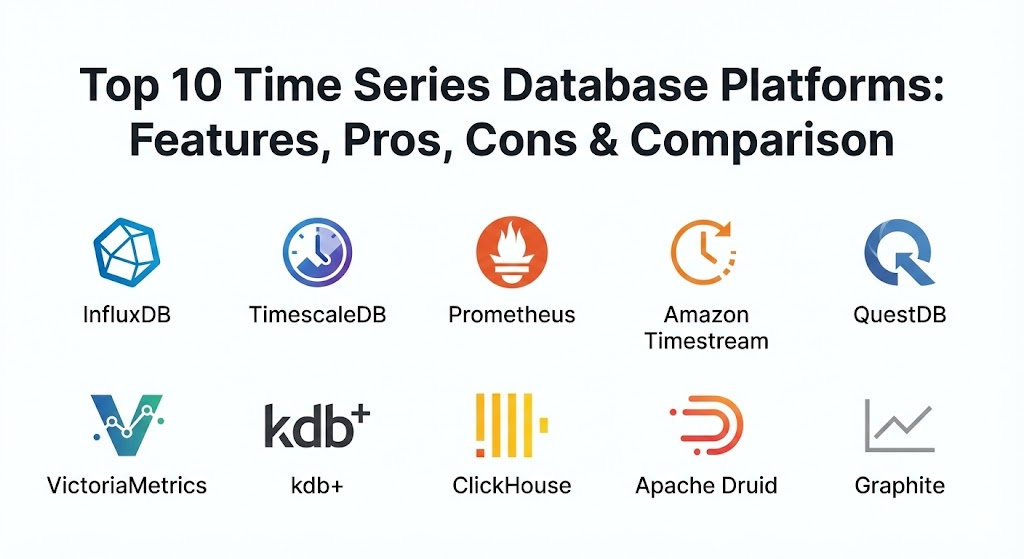 Top 10 Time Series Database Platforms: Features, Pros, Cons & Comparison

InfluxDB

TimescaleDB

Prometheus

Amazon Timestream

QuestDB

VictoriaMetrics

kdb+

kdb+

ClickHouse

Apache Druid

Graphite